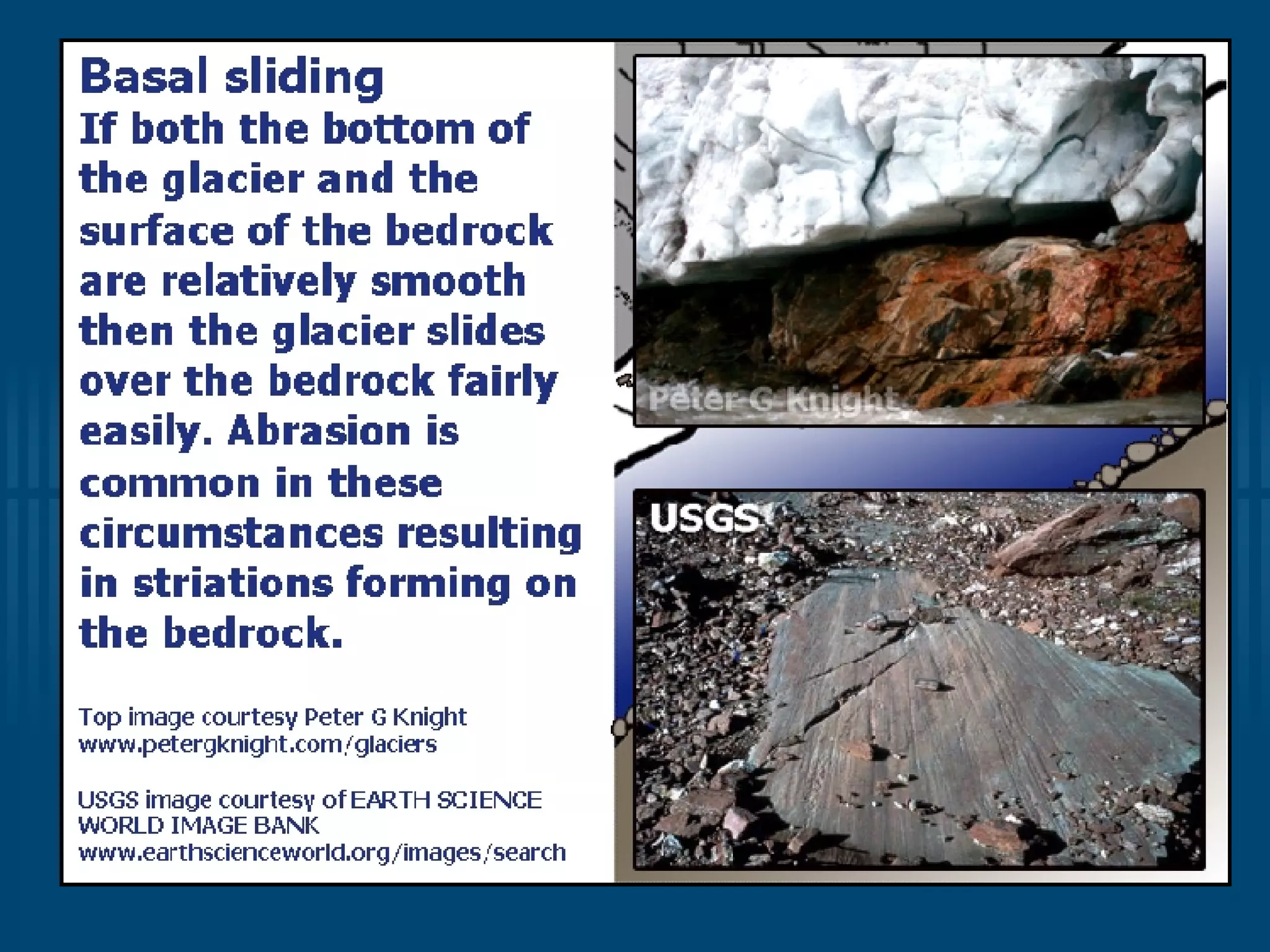 Basal sliding
If both the bottom of the glacier and the surface of the bedrock are relatively smooth then the glacier slides over the bedrock fairly easily. Abrasion is common in these circumstances resulting in striations forming on the bedrock.

Top image courtesy Peter G Knight
www.petergknight.com/glaciers

USGS image courtesy of EARTH SCIENCE WORLD IMAGE BANK
www.earthscienceworld.org/images/search

Peter G Knight

USGS